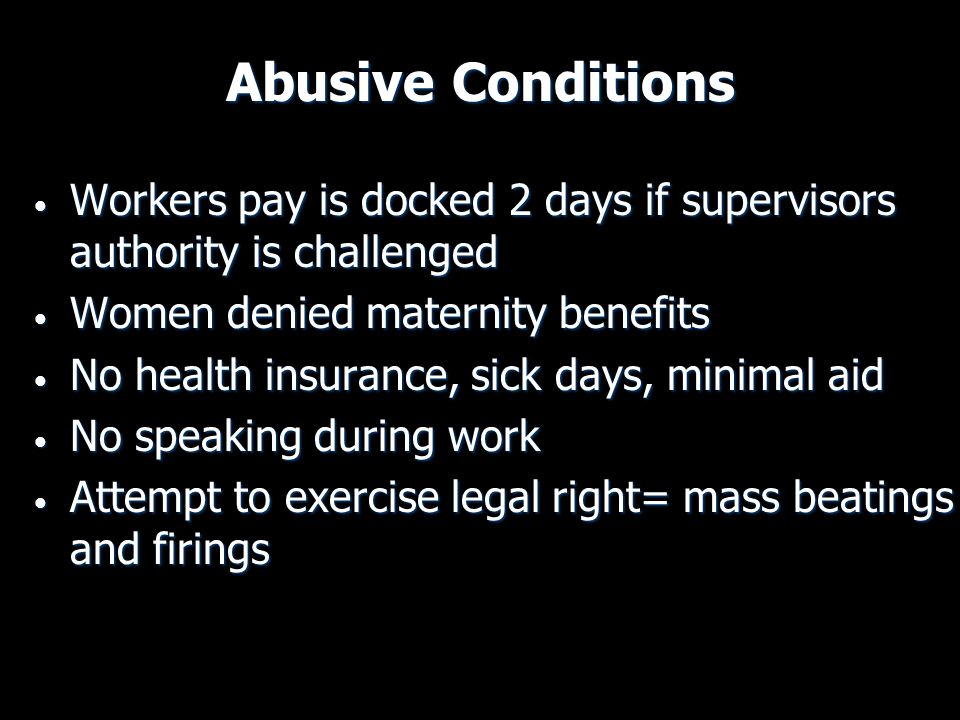 Abusive Conditions

• Workers pay is docked 2 days if supervisors authority is challenged
• Women denied maternity benefits
• No health insurance, sick days, minimal aid
• No speaking during work
• Attempt to exercise legal right= mass beatings and firings